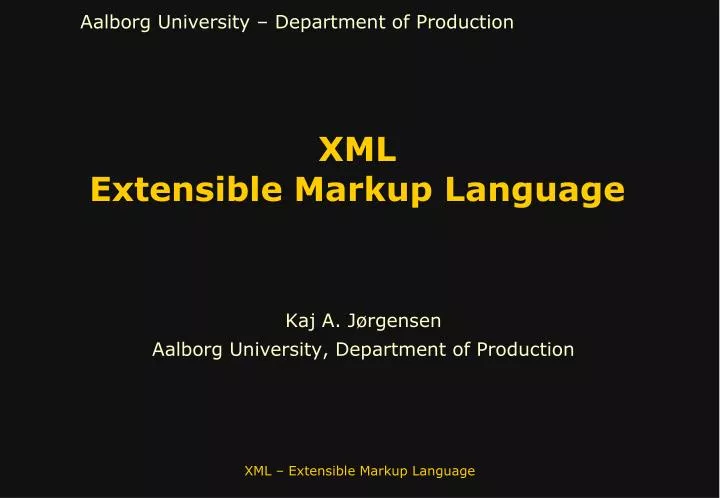 Aalborg University – Department of Production

XML
Extensible Markup Language

Kaj A. Jørgensen
Aalborg University, Department of Production

XML – Extensible Markup Language